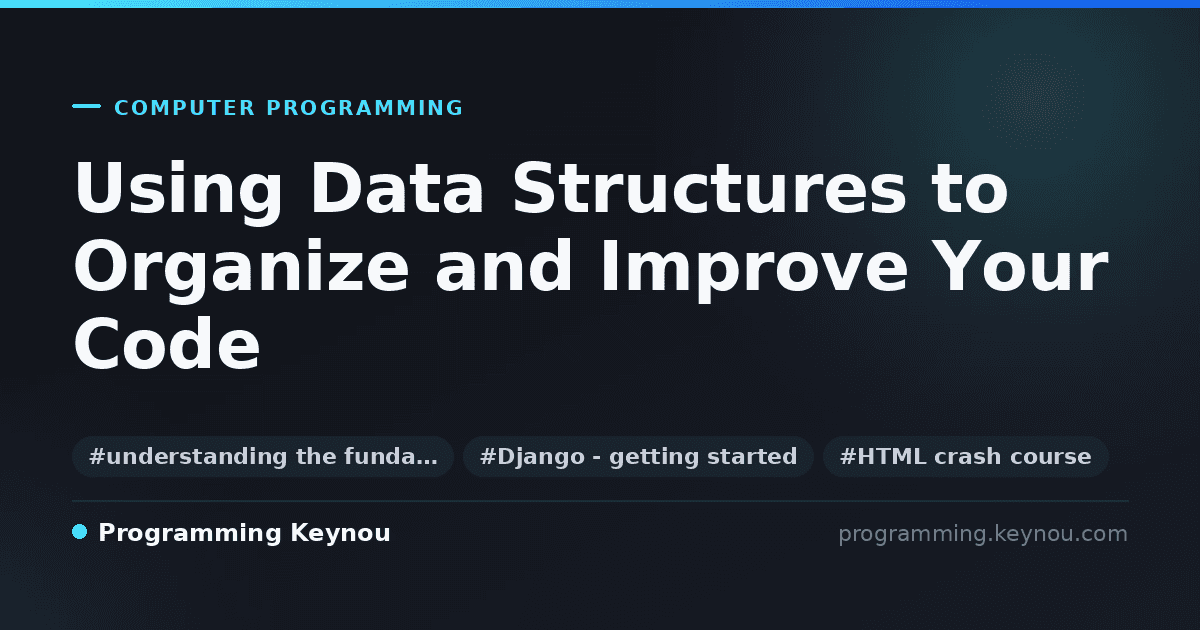 COMPUTER PROGRAMMING

Using Data Structures to Organize and Improve Your Code

#understanding the funda…
#Django - getting started
#HTML crash course

Programming Keynou
programming.keynou.com